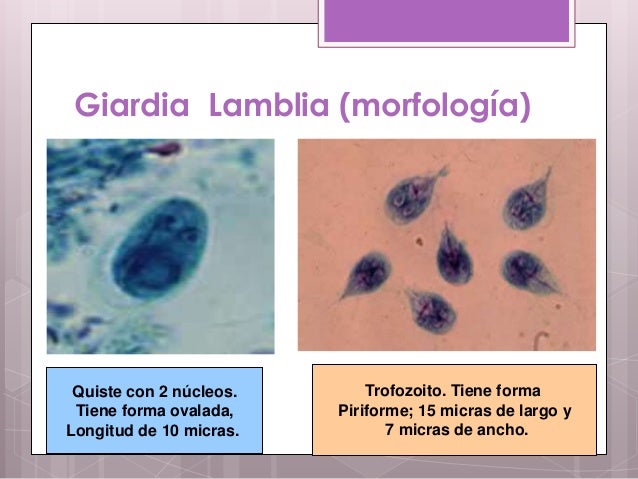 Giardia Lamblia (morfología)

Quiste con 2 núcleos. Tiene forma ovalada, Longitud de 10 micras.

Trofozoito. Tiene forma Piriforme; 15 micras de largo y 7 micras de ancho.